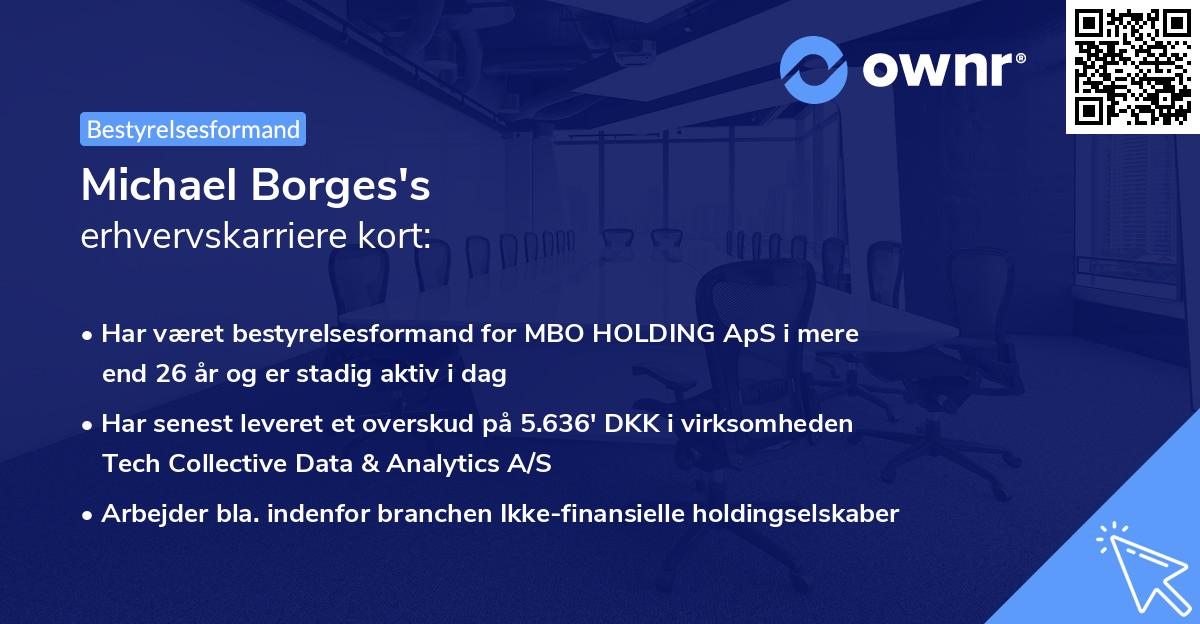 ownr®

Bestyrelsesformand

Michael Borges's
erhvervskarriere kort:

• Har været bestyrelsesformand for MBO HOLDING ApS i mere end 26 år og er stadig aktiv i dag

• Har senest leveret et overskud på 5.636' DKK i virksomheden Tech Collective Data & Analytics A/S

• Arbejder bla. indenfor branchen Ikke-finansielle holdingselskaber